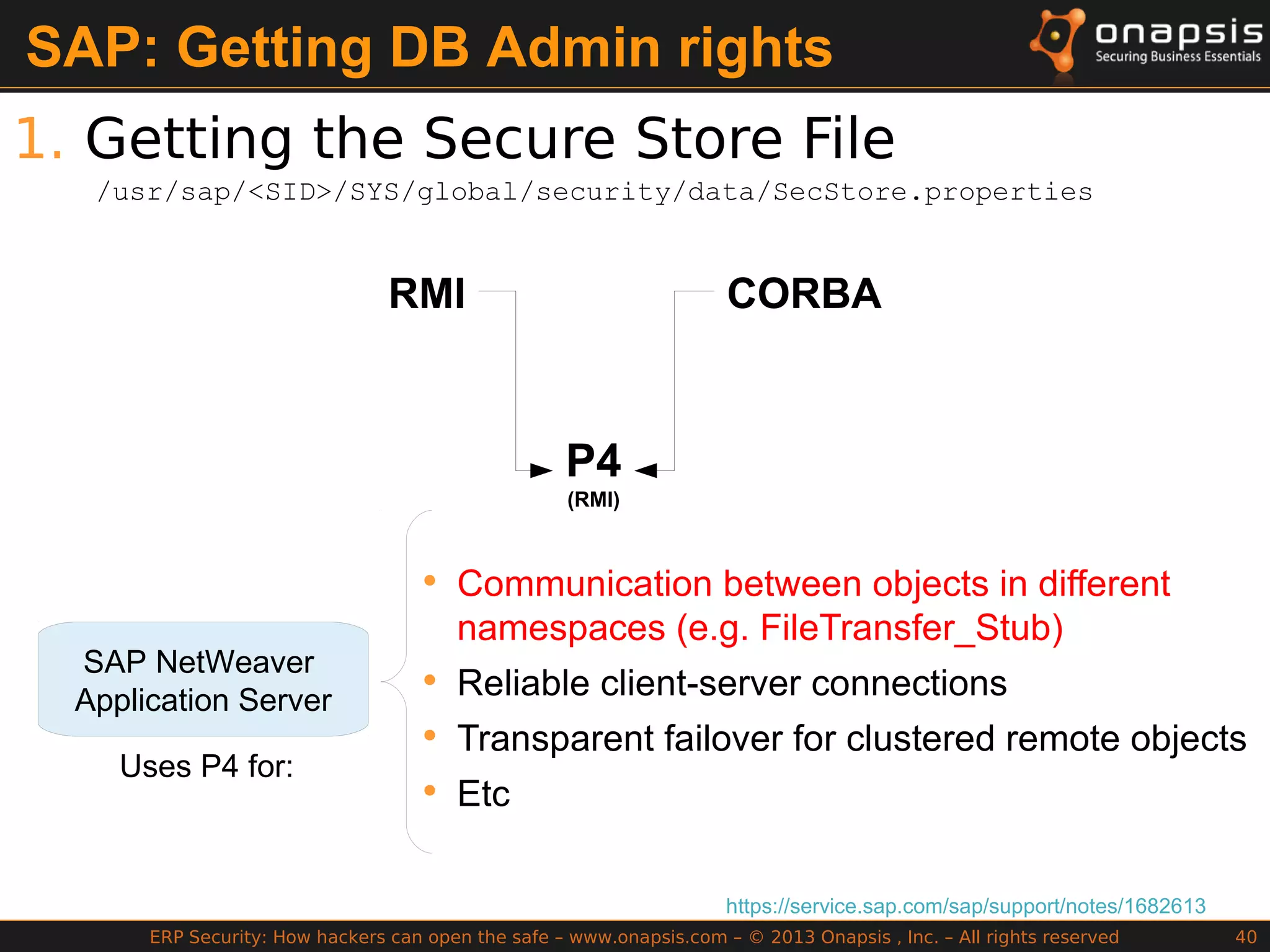 SAP: Getting DB Admin rights

onapsis
Securing Business Essentials

1. Getting the Secure Store File

/usr/sap/<SID>/SYS/global/security/data/SecStore.properties

RMI

CORBA

P4
(RMI)

SAP NetWeaver Application Server

Uses P4 for:

• Communication between objects in different namespaces (e.g. FileTransfer_Stub)
• Reliable client-server connections
• Transparent failover for clustered remote objects
• Etc

https://service.sap.com/sap/support/notes/1682613

ERP Security: How hackers can open the safe – www.onapsis.com – © 2013 Onapsis , Inc. – All rights reserved

40